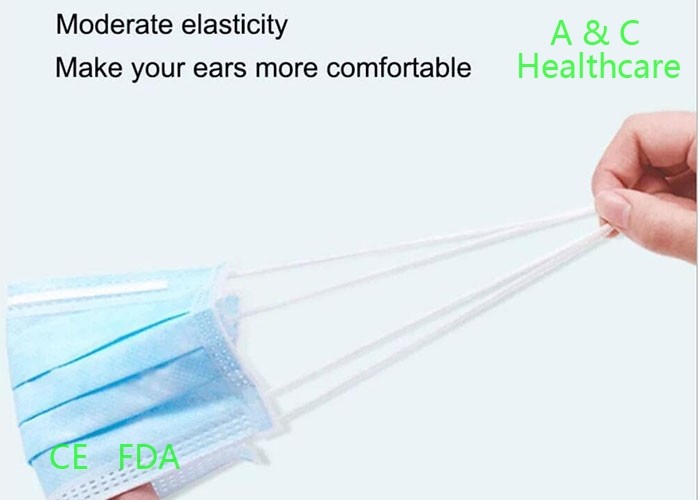 Moderate elasticity
Make your ears more comfortable

A & C
Healthcare

CE FDA